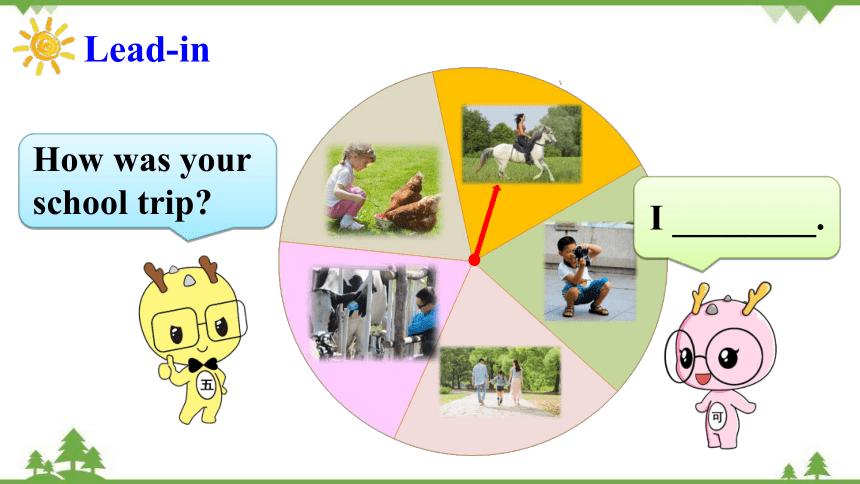 Lead-in

How was your school trip?

I ________.

五

可